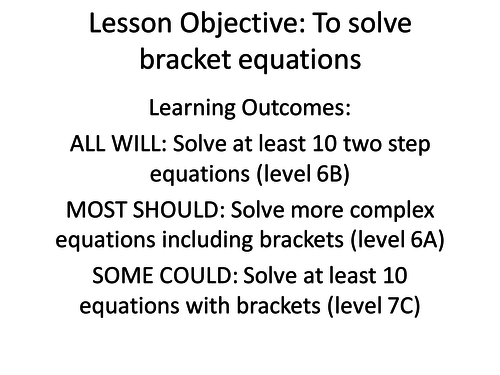 Lesson Objective: To solve bracket equations

Learning Outcomes:

ALL WILL: Solve at least 10 two step equations (level 6B)

MOST SHOULD: Solve more complex equations including brackets (level 6A)

SOME COULD: Solve at least 10 equations with brackets (level 7C)